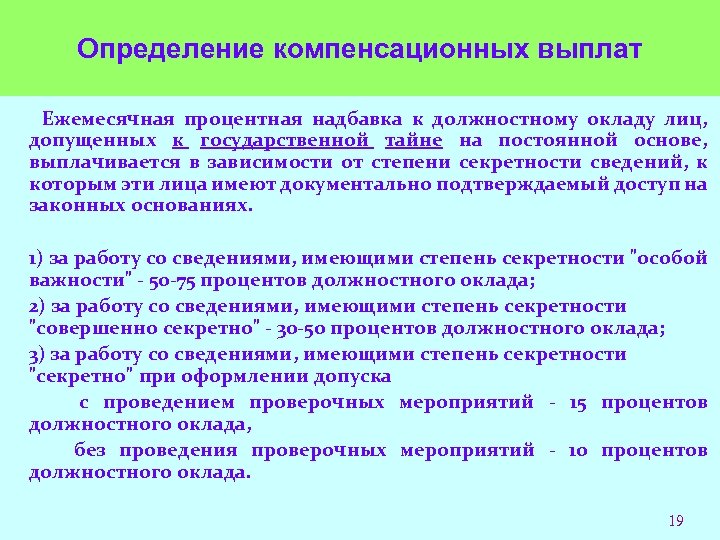 Определение компенсационных выплат

Ежемесячная процентная надбавка к должностному окладу лиц, допущенных к государственной тайне на постоянной основе, выплачивается в зависимости от степени секретности сведений, к которым эти лица имеют документально подтверждаемый доступ на законных основаниях.

1) за работу со сведениями, имеющими степень секретности "особой важности" - 50-75 процентов должностного оклада;

2) за работу со сведениями, имеющими степень секретности "совершенно секретно" - 30-50 процентов должностного оклада;

3) за работу со сведениями, имеющими степень секретности "секретно" при оформлении допуска

с проведением проверочных мероприятий - 15 процентов должностного оклада,

без проведения проверочных мероприятий - 10 процентов должностного оклада.

19